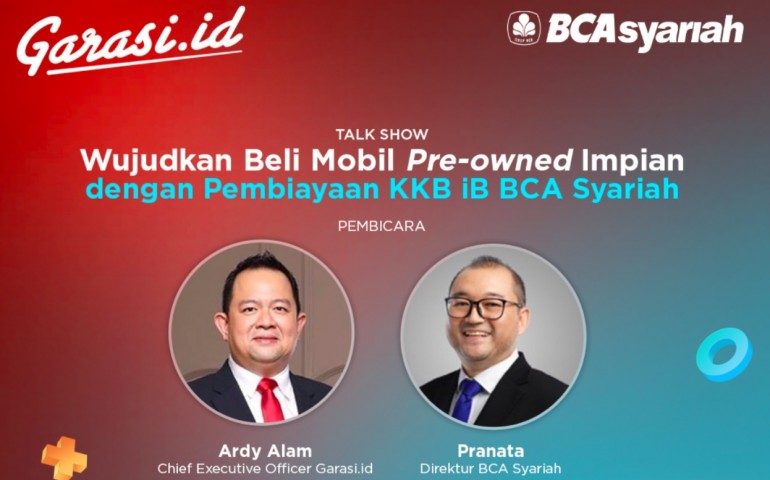 Garasi.id

BCA syariah

TALK SHOW
Wujudkan Beli Mobil Pre-owned Impian
dengan Pembiayaan KKB iB BCA Syariah

PEMBICARA

Ardy Alam
Chief Executive Officer Garasi.id

Pranata
Direktur BCA Syariah